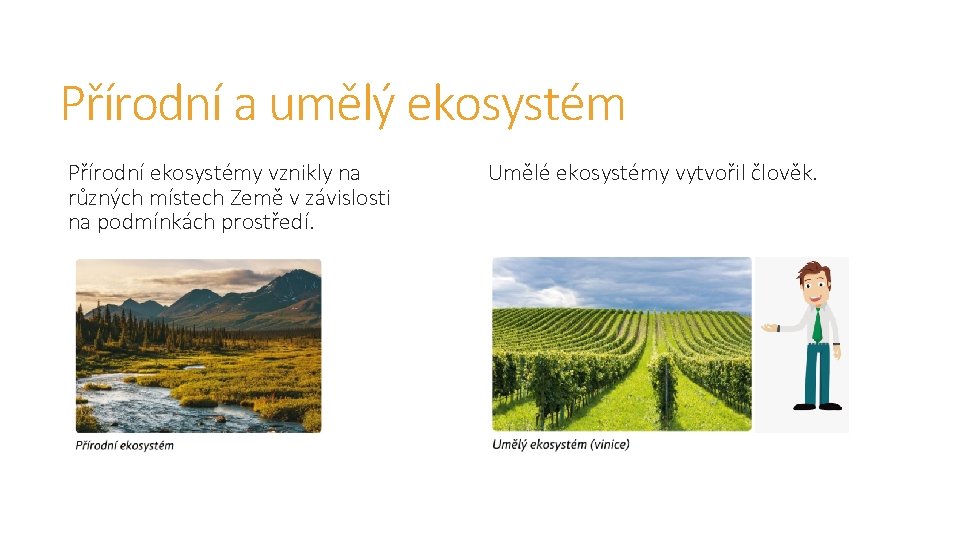 Přírodní a umělý ekosystém

Přírodní ekosystémy vznikly na různých místech Země v závislosti na podmínkách prostředí.

Přírodní ekosystém

Umělé ekosystémy vytvořil člověk.

Umělý ekosystém (vinice)